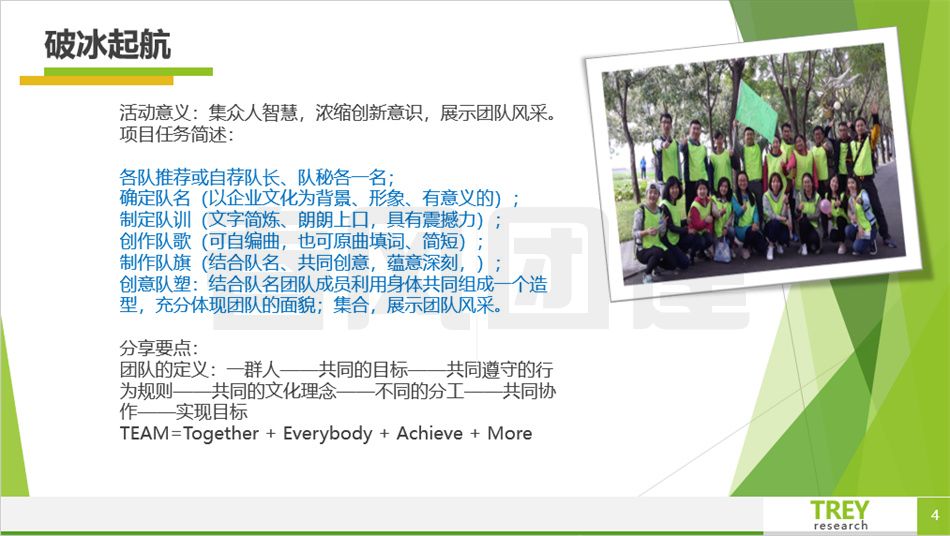 破冰起航

活动意义：集众人智慧，浓缩创新意识，展示团队风采。
项目任务简述：

各队推荐或自荐队长、队秘各一名；
确定队名（以企业文化为背景、形象、有意义的）；
制定队训（文字简炼、朗朗上口，具有震撼力）；
创作队歌（可自编曲，也可原曲填词、简短）；
制作队旗（结合队名、共同创意，蕴意深刻，）；
创意队塑：结合队名团队成员利用身体共同组成一个造型，充分体现团队的面貌；集合，展示团队风采。

分享要点：
团队的定义：一群人——共同的目标——共同遵守的行为规则——共同的文化理念——不同的分工——共同协作——实现目标
TEAM=Together + Everybody + Achieve + More

TREY research

4